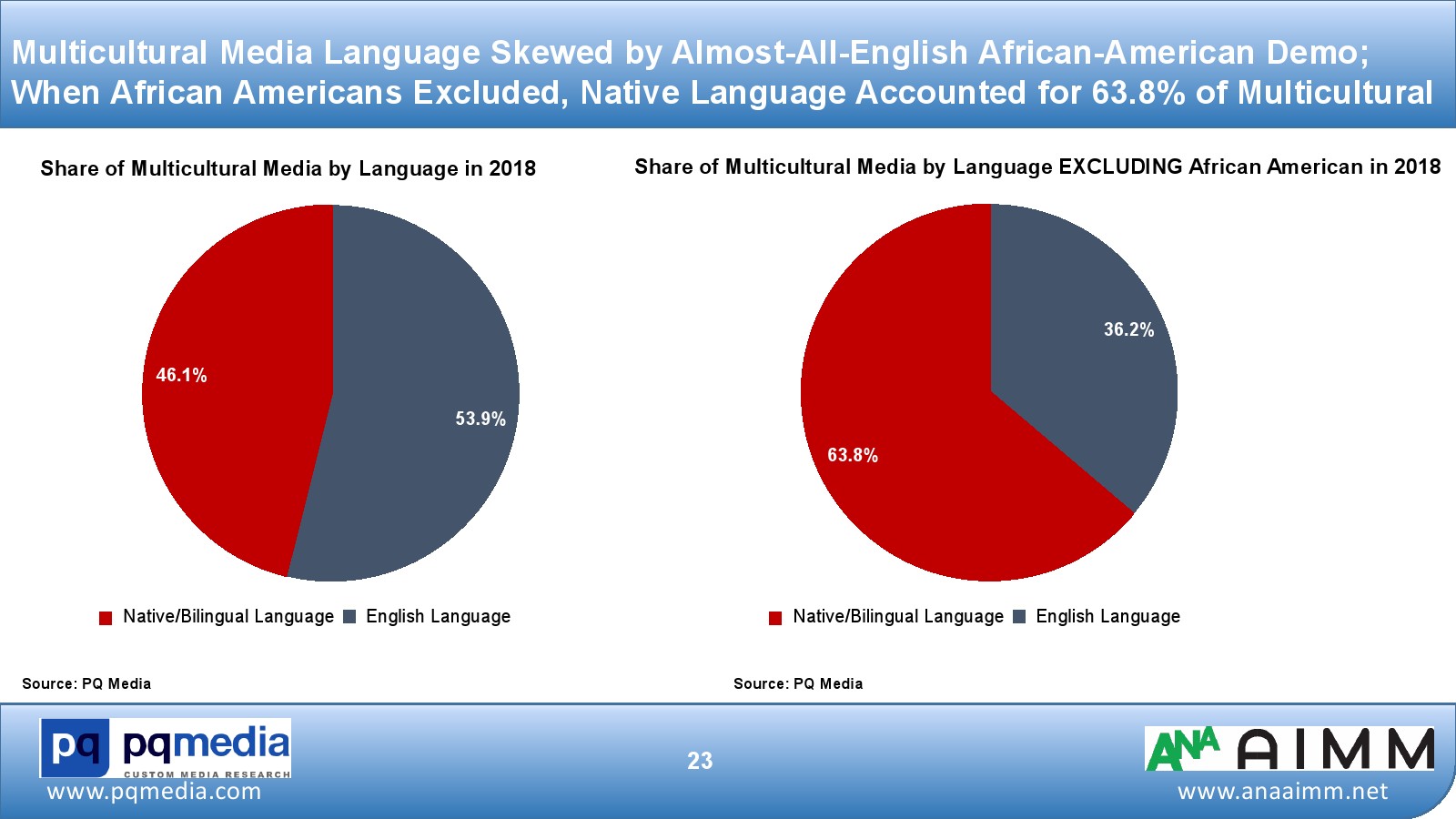 Multicultural Media Language Skewed by Almost-All-English African-American Demo; When African Americans Excluded, Native Language Accounted for 63.8% of Multicultural

Share of Multicultural Media by Language in 2018

46.1%

53.9%

Native/Bilingual Language English Language

Source: PQ Media

Share of Multicultural Media by Language EXCLUDING African American in 2018

36.2%

63.8%

Native/Bilingual Language English Language

Source: PQ Media

pq pqmedia
CUSTOM MEDIA RESEARCH
www.pqmedia.com

23

ANA AIMM
www.anaaimm.net